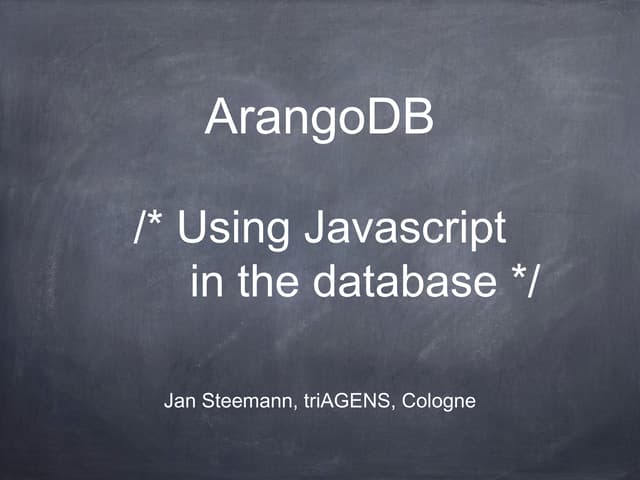 ArangoDB

/* Using Javascript
in the database */

Jan Steemann, triAGENS, Cologne